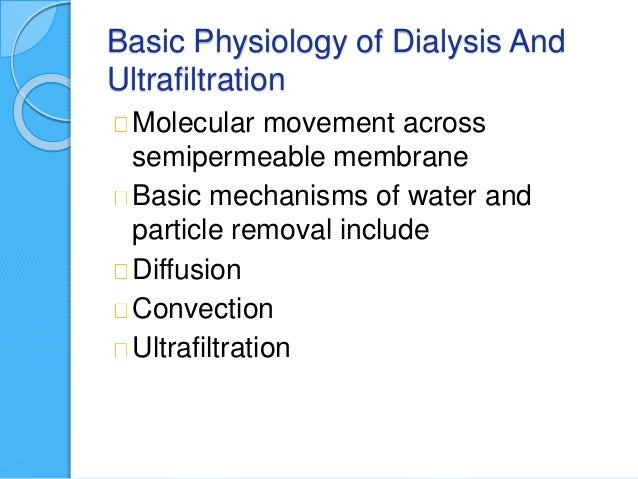 Basic Physiology of Dialysis And Ultrafiltration

Molecular movement across semipermeable membrane

Basic mechanisms of water and particle removal include

Diffusion

Convection

Ultrafiltration